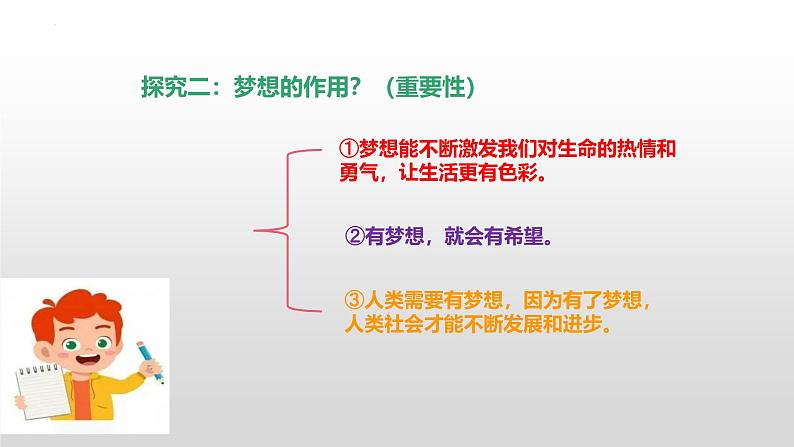 探究二：梦想的作用？（重要性）

①梦想能不断激发我们对生命的热情和勇气，让生活更有色彩。

②有梦想，就会有希望。

③人类需要有梦想，因为有了梦想，人类社会才能不断发展和进步。